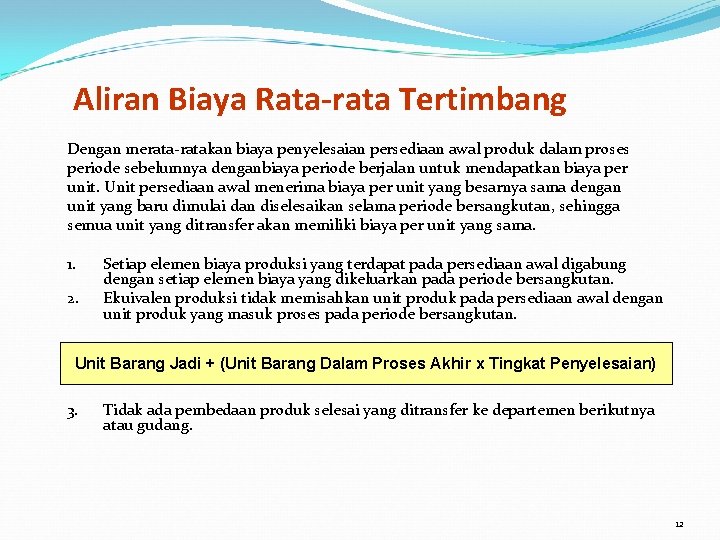 Aliran Biaya Rata-rata Tertimbang

Dengan merata-ratakan biaya penyelesaian persediaan awal produk dalam proses periode sebelumnya denganbiaya periode berjalan untuk mendapatkan biaya per unit. Unit persediaan awal menerima biaya per unit yang besarnya sama dengan unit yang baru dimulai dan diselesaikan selama periode bersangkutan, sehingga semua unit yang ditransfer akan memiliki biaya per unit yang sama.

1. Setiap elemen biaya produksi yang terdapat pada persediaan awal digabung dengan setiap elemen biaya yang dikeluarkan pada periode bersangkutan.
2. Ekuivalen produksi tidak memisahkan unit produk pada persediaan awal dengan unit produk yang masuk proses pada periode bersangkutan.

Unit Barang Jadi + (Unit Barang Dalam Proses Akhir x Tingkat Penyelesaian)

3. Tidak ada pembedaan produk selesai yang ditransfer ke departemen berikutnya atau gudang.

12